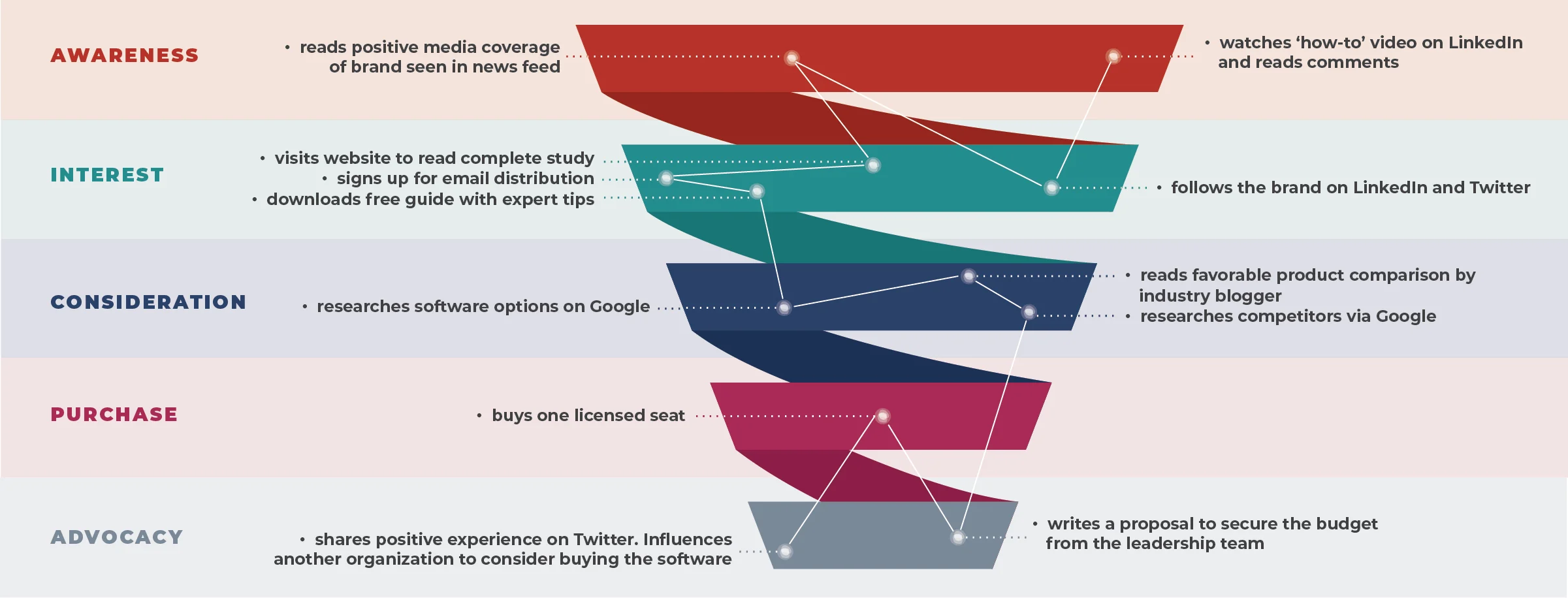 AWARENESS

• reads positive media coverage of brand seen in news feed

• watches 'how-to' video on LinkedIn and reads comments

INTEREST

• visits website to read complete study
• signs up for email distribution
• downloads free guide with expert tips

• follows the brand on LinkedIn and Twitter

CONSIDERATION

• researches software options on Google

• reads favorable product comparison by industry blogger
• researches competitors via Google

PURCHASE

• buys one licensed seat

ADVOCACY

• shares positive experience on Twitter. Influences another organization to consider buying the software

• writes a proposal to secure the budget from the leadership team